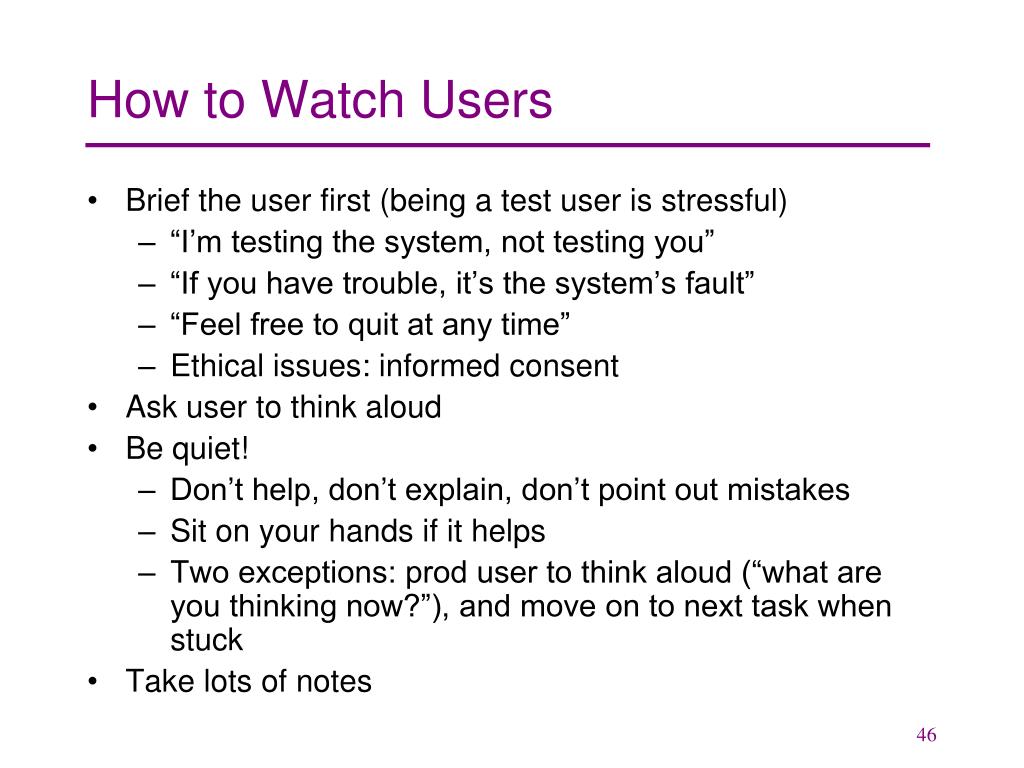 How to Watch Users

• Brief the user first (being a test user is stressful)
  – “I’m testing the system, not testing you”
  – “If you have trouble, it’s the system’s fault”
  – “Feel free to quit at any time”
  – Ethical issues: informed consent
• Ask user to think aloud
• Be quiet!
  – Don’t help, don’t explain, don’t point out mistakes
  – Sit on your hands if it helps
  – Two exceptions: prod user to think aloud (“what are you thinking now?”), and move on to next task when stuck
• Take lots of notes

46